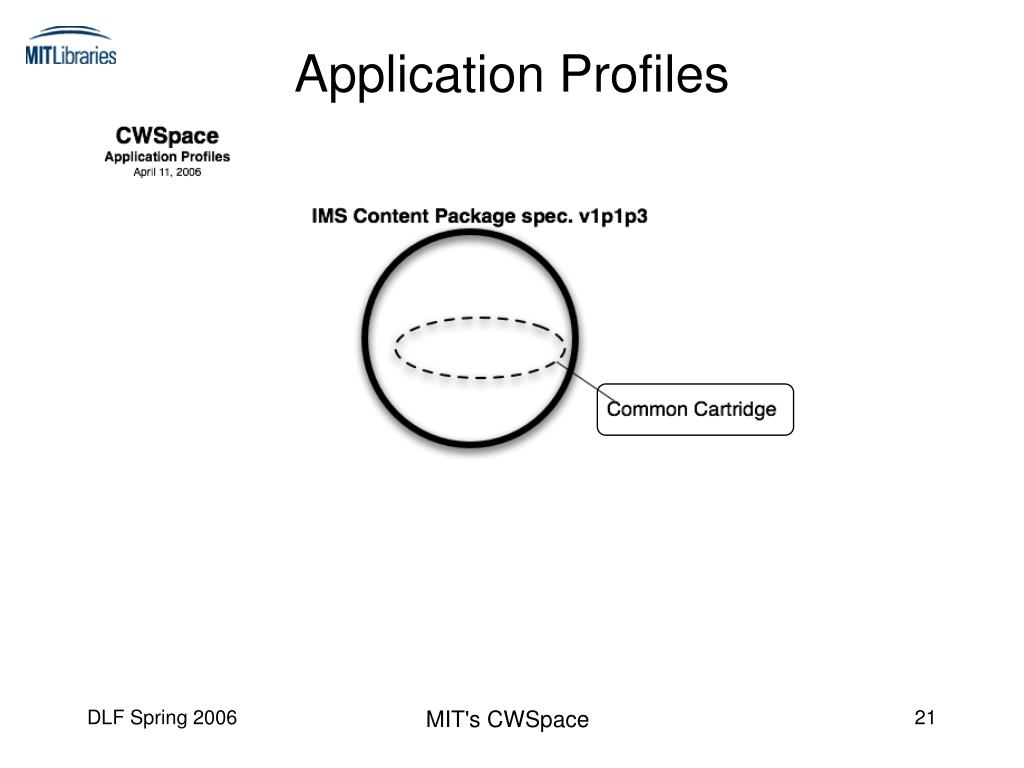 MITLibraries

Application Profiles

CWSpace
Application Profiles
April 11, 2006

IMS Content Package spec. v1p1p3

Common Cartridge

DLF Spring 2006

MIT's CWSpace

21